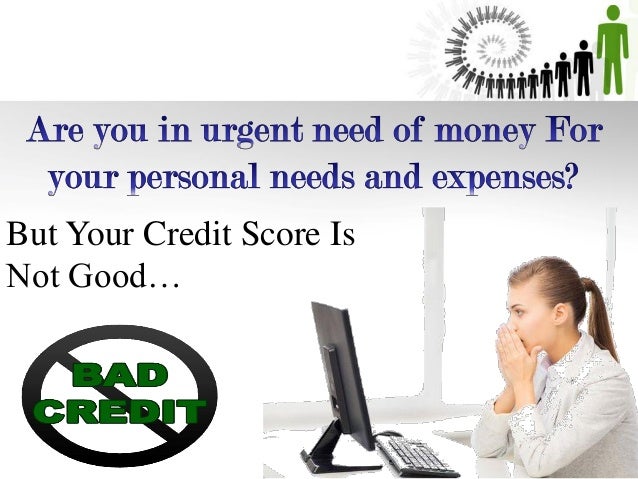 Are you in urgent need of money For your personal needs and expenses?

But Your Credit Score Is Not Good…

BAD CREDIT